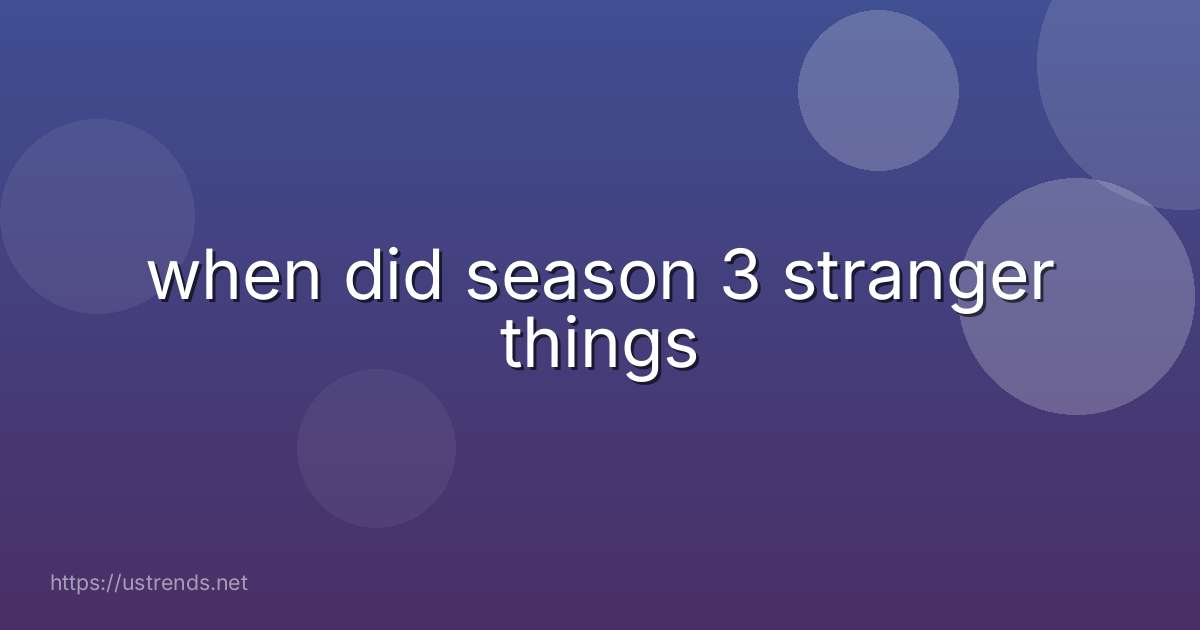 when did season 3 stranger things

https://ustrends.net